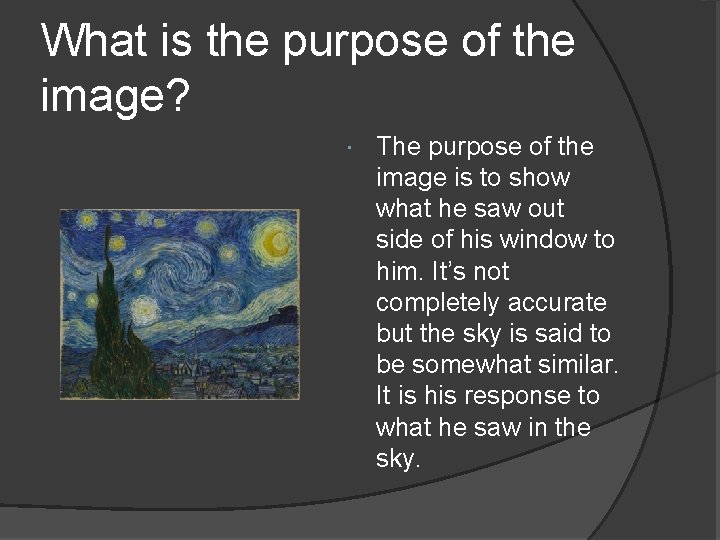 What is the purpose of the image?

The purpose of the image is to show what he saw out side of his window to him. It's not completely accurate but the sky is said to be somewhat similar. It is his response to what he saw in the sky.